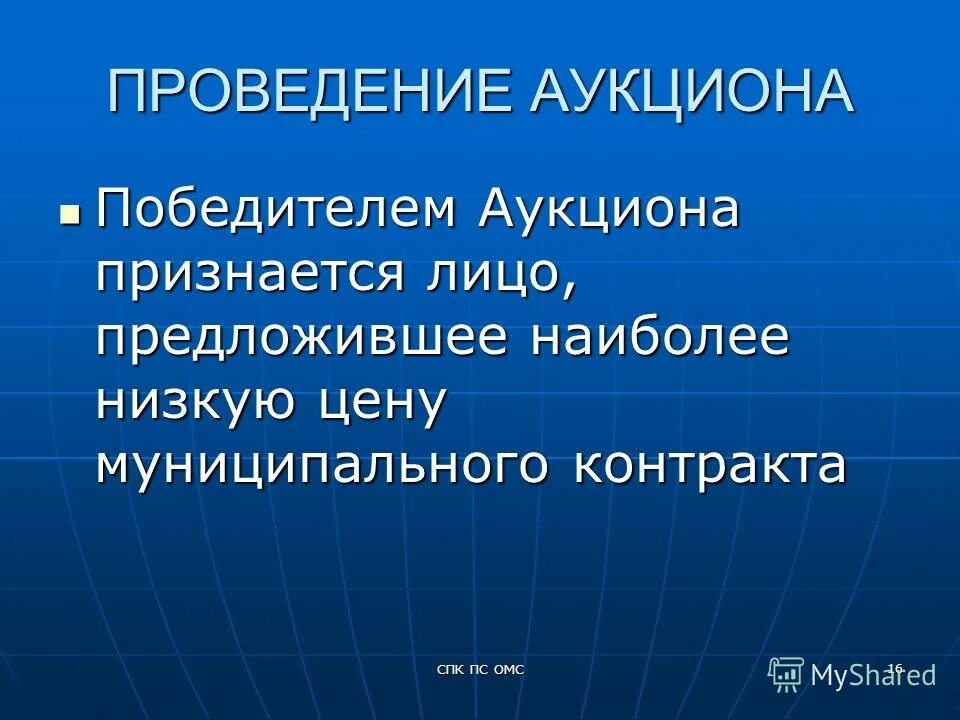 ПРОВЕДЕНИЕ АУКЦИОНА

Победителем Аукциона признается лицо, предложившее наиболее низкую цену муниципального контракта

СПК ПС ОМС

16

MyShared